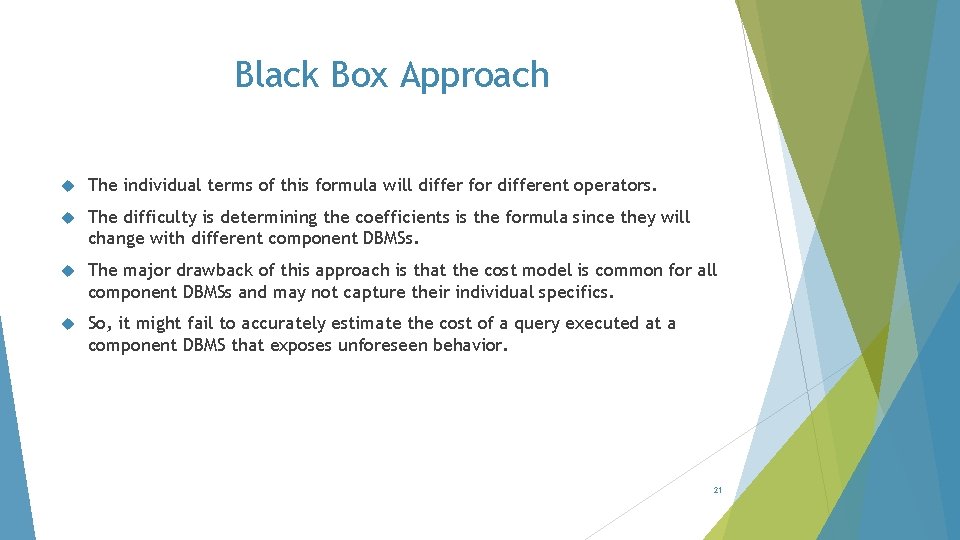 Black Box Approach

The individual terms of this formula will differ for different operators.

The difficulty is determining the coefficients is the formula since they will change with different component DBMSs.

The major drawback of this approach is that the cost model is common for all component DBMSs and may not capture their individual specifics.

So, it might fail to accurately estimate the cost of a query executed at a component DBMS that exposes unforeseen behavior.

21